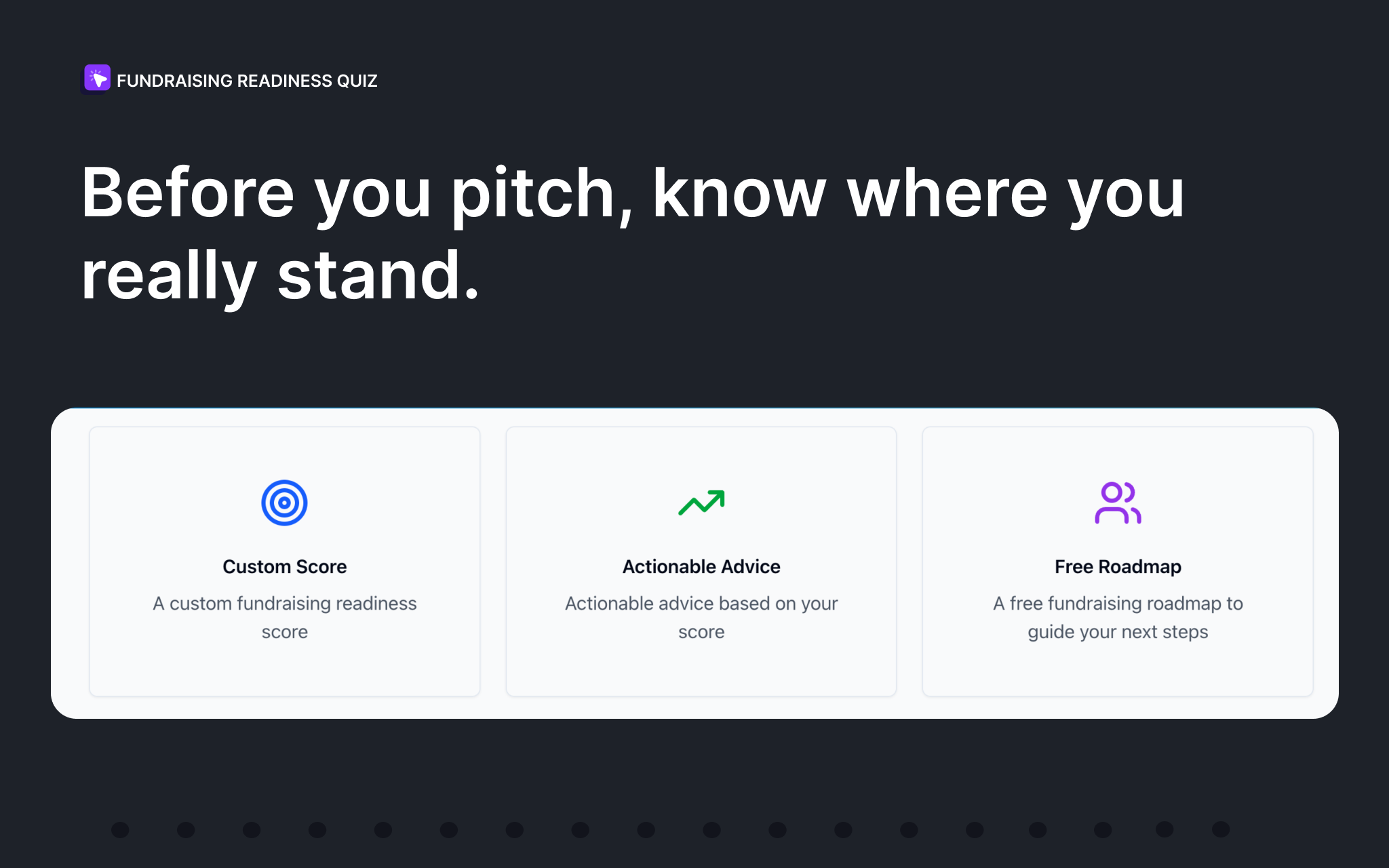 FUNDRAISING READINESS QUIZ

Before you pitch, know where you really stand.

Custom Score

A custom fundraising readiness score

Actionable Advice

Actionable advice based on your score

Free Roadmap

A free fundraising roadmap to guide your next steps